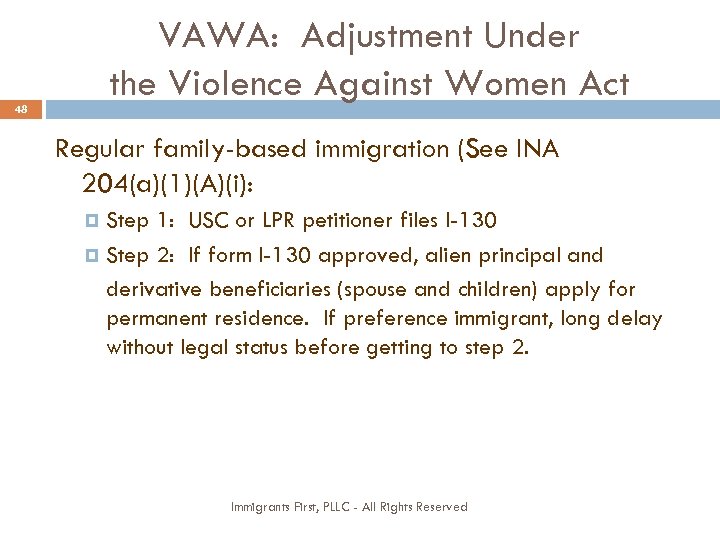 VAWA: Adjustment Under the Violence Against Women Act

48

Regular family-based immigration (See INA 204(a)(1)(A)(i):

Step 1: USC or LPR petitioner files I-130

Step 2: If form I-130 approved, alien principal and derivative beneficiaries (spouse and children) apply for permanent residence. If preference immigrant, long delay without legal status before getting to step 2.

Immigrants First, PLLC - All Rights Reserved